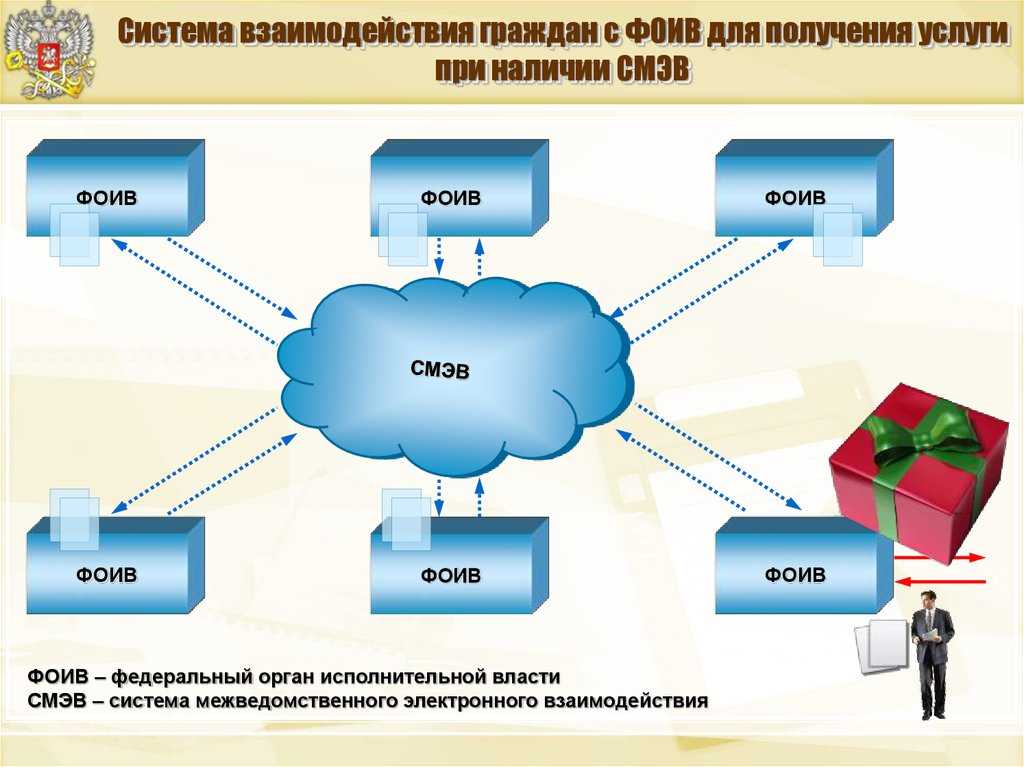 Система взаимодействия граждан с ФОИВ для получения услуги при наличии СМЭВ

ФОИВ

ФОИВ

ФОИВ

СМЭВ

ФОИВ

ФОИВ

ФОИВ

ФОИВ – федеральный орган исполнительной власти
СМЭВ – система межведомственного электронного взаимодействия